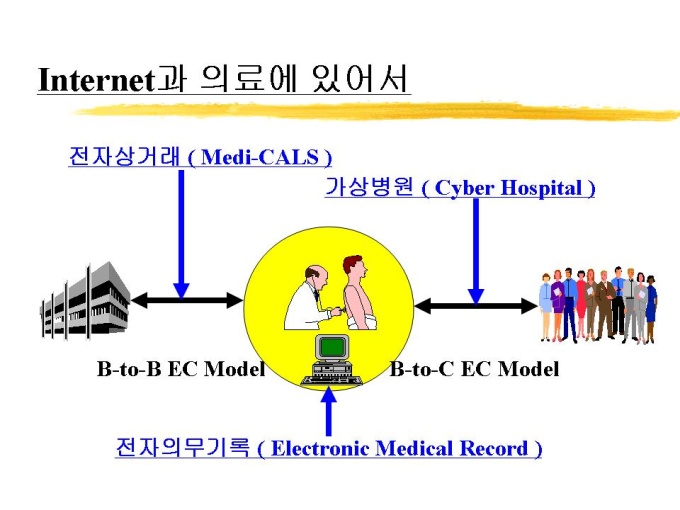 Internet과 의료에 있어서

전자상거래 ( Medi-CALS )

가상병원 ( Cyber Hospital )

B-to-B EC Model

B-to-C EC Model

전자의무기록 ( Electronic Medical Record )